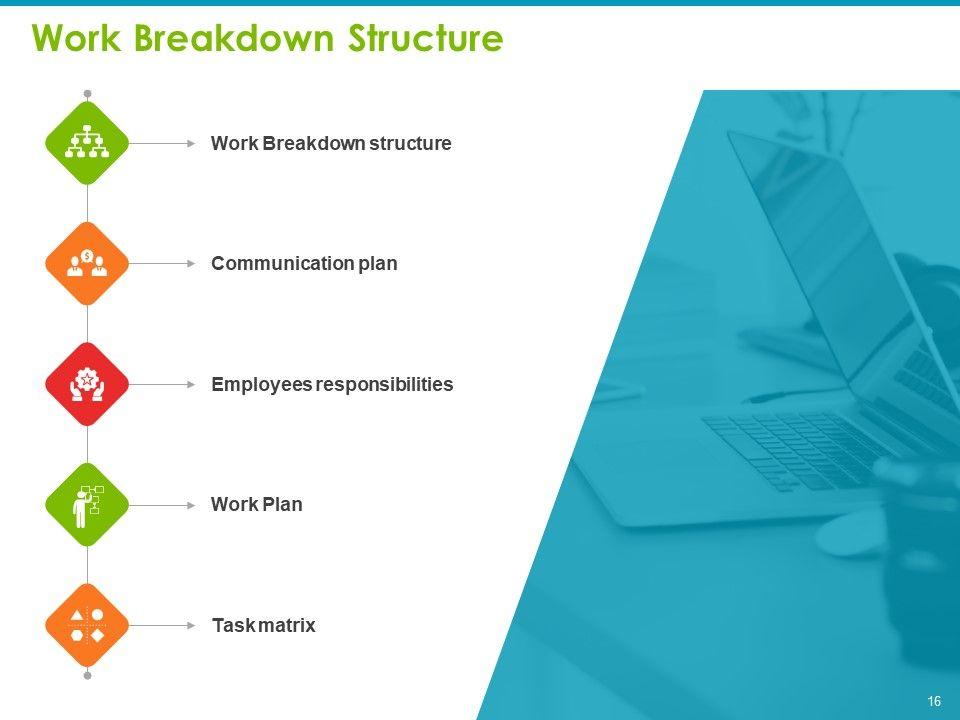 Work Breakdown Structure

Work Breakdown structure

Communication plan

Employees responsibilities

Work Plan

Task matrix

16